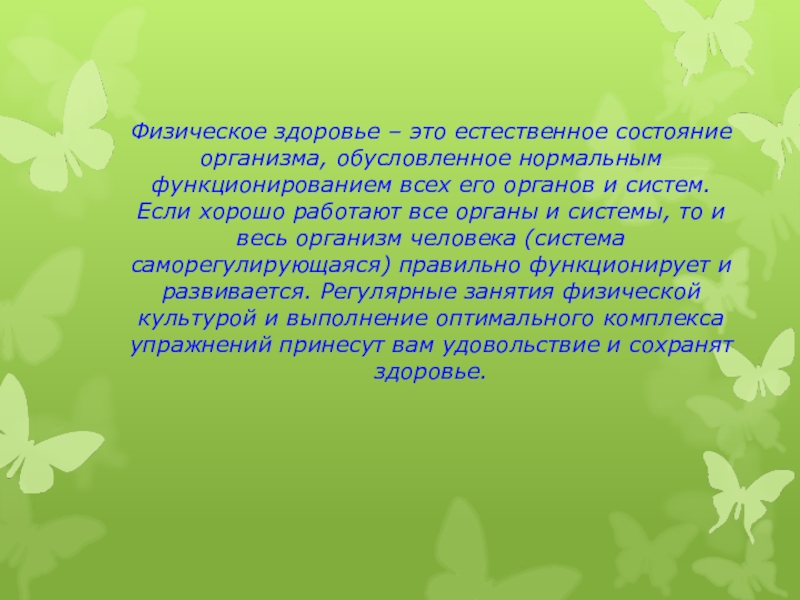 Физическое здоровье – это естественное состояние организма, обусловленное нормальным функционированием всех его органов и систем. Если хорошо работают все органы и системы, то и весь организм человека (система саморегулирующаяся) правильно функционирует и развивается. Регулярные занятия физической культурой и выполнение оптимального комплекса упражнений принесут вам удовольствие и сохранят здоровье.